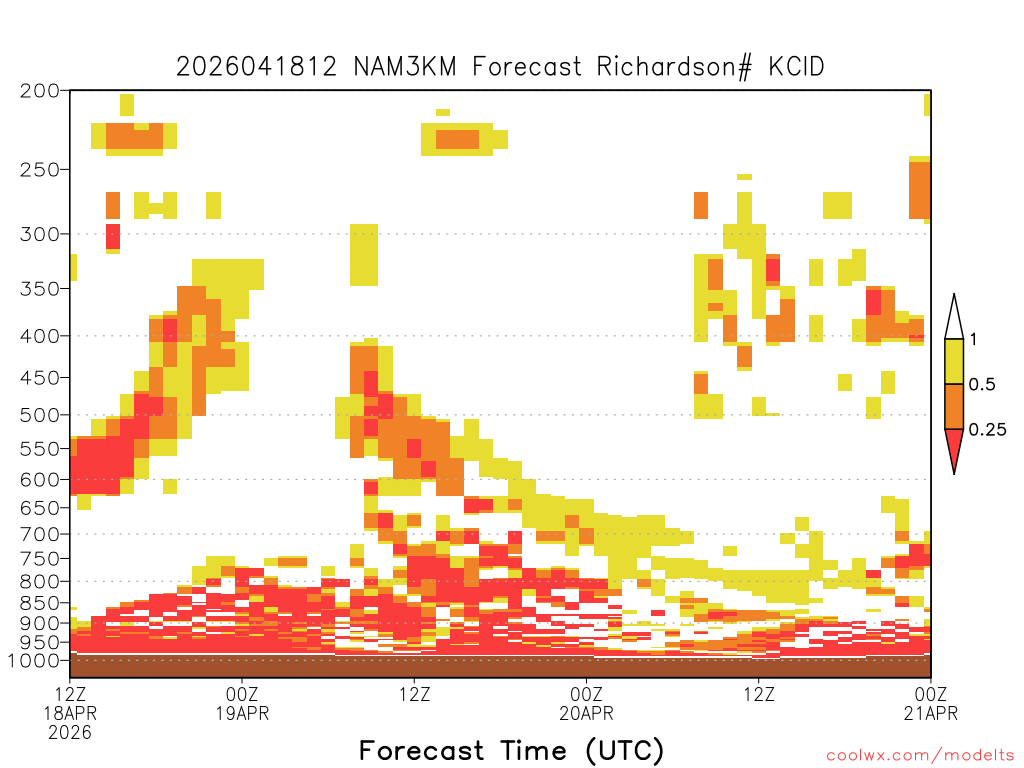 2026041812 NAM3KM Forecast Richardson# KCID

200
250
300
350
400
450
500
550
600
650
700
750
800
850
900
950
1000

1
0.5
0.25

12Z
18APR
2026

00Z
19APR

12Z

00Z
20APR

12Z

00Z
21APR

Forecast Time (UTC)

coolwx.com/modelts